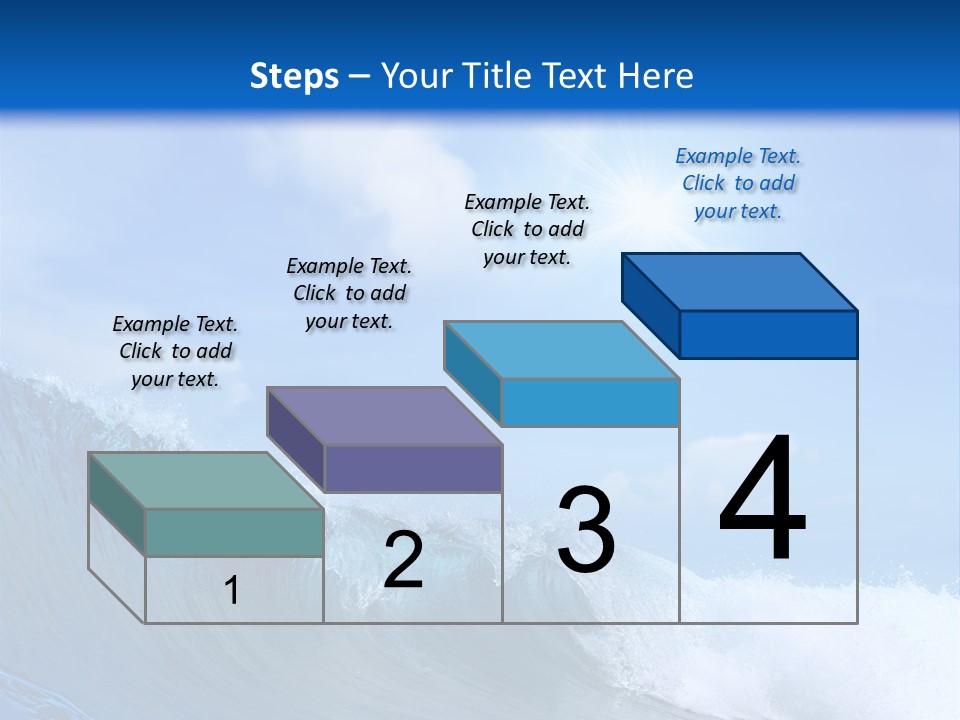 Steps – Your Title Text Here

Example Text. Click to add your text.

Example Text. Click to add your text.

Example Text. Click to add your text.

Example Text. Click to add your text.

1

2

3

4